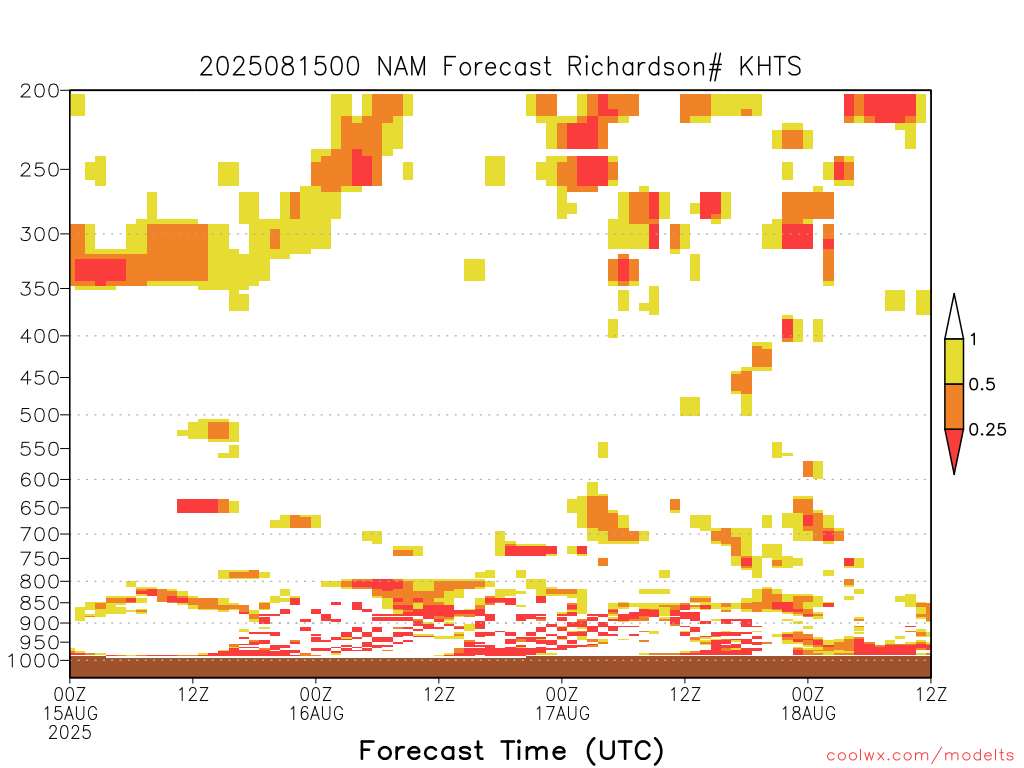 2025081500 NAM Forecast Richardson# KHTS

200
250
300
350
400
450
500
550
600
650
700
750
800
850
900
950
1000

1
0.5
0.25

00Z 15AUG 2025
12Z
00Z 16AUG
12Z
00Z 17AUG
12Z
00Z 18AUG
12Z

Forecast Time (UTC)

coolwx.com/modelts